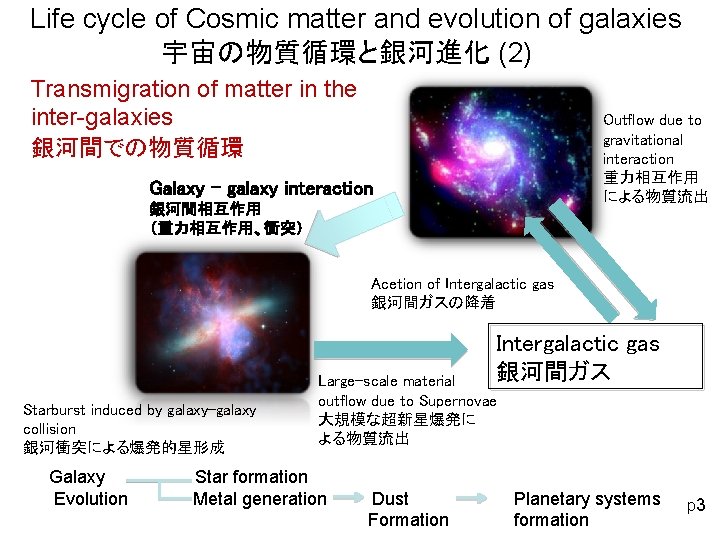 Life cycle of Cosmic matter and evolution of galaxies
宇宙の物質循環と銀河進化 (2)

Transmigration of matter in the inter-galaxies
銀河間での物質循環

Outflow due to gravitational interaction
重力相互作用による物質流出

Galaxy - galaxy interaction
銀河間相互作用
(重力相互作用、衝突)

Acetion of Intergalactic gas
銀河間ガスの降着

Intergalactic gas
銀河間ガス

Large-scale material outflow due to Supernovae
大規模な超新星爆発による物質流出

Starburst induced by galaxy-galaxy collision
銀河衝突による爆発的星形成

Galaxy Evolution
Star formation
Metal generation
Dust Formation
Planetary systems formation

p3